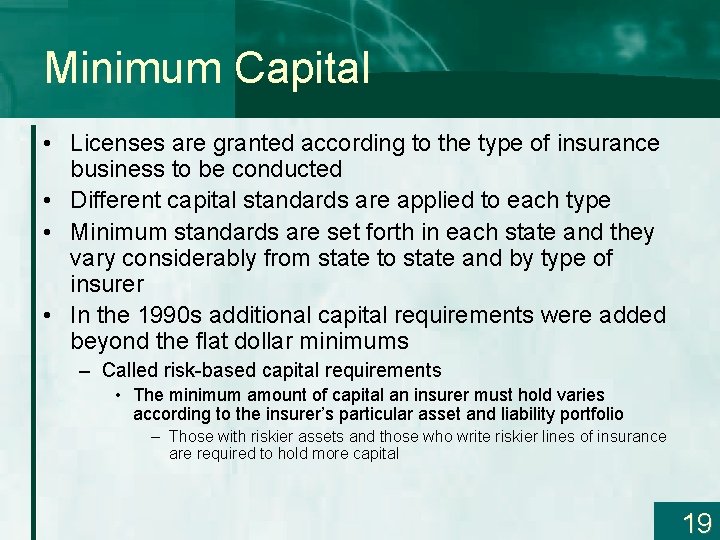 Minimum Capital

• Licenses are granted according to the type of insurance business to be conducted
• Different capital standards are applied to each type
• Minimum standards are set forth in each state and they vary considerably from state to state and by type of insurer
• In the 1990s additional capital requirements were added beyond the flat dollar minimums
– Called risk-based capital requirements
• The minimum amount of capital an insurer must hold varies according to the insurer's particular asset and liability portfolio
– Those with riskier assets and those who write riskier lines of insurance are required to hold more capital

19